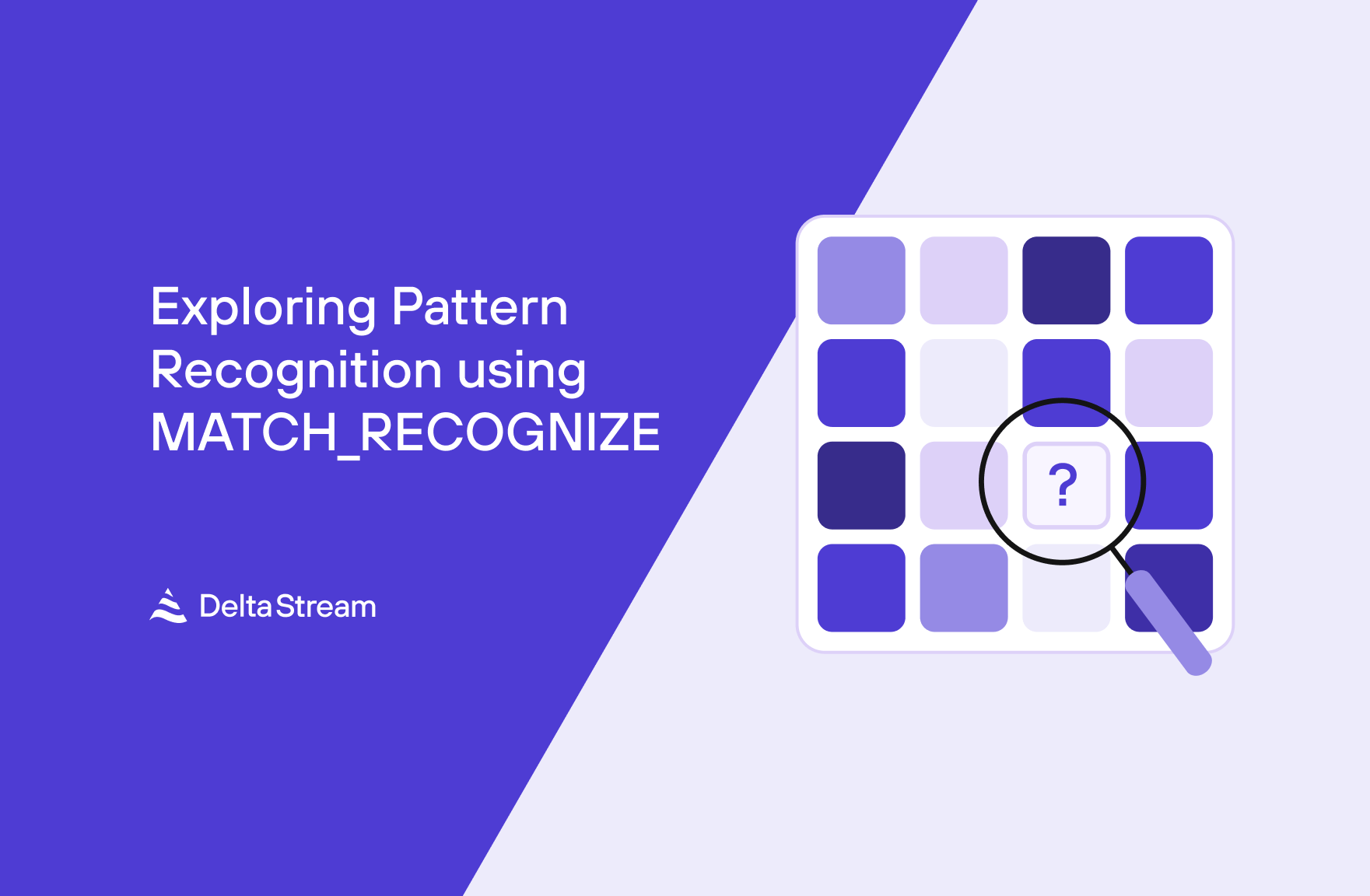 Exploring Pattern Recognition using MATCH_RECOGNIZE

DeltaStream

?